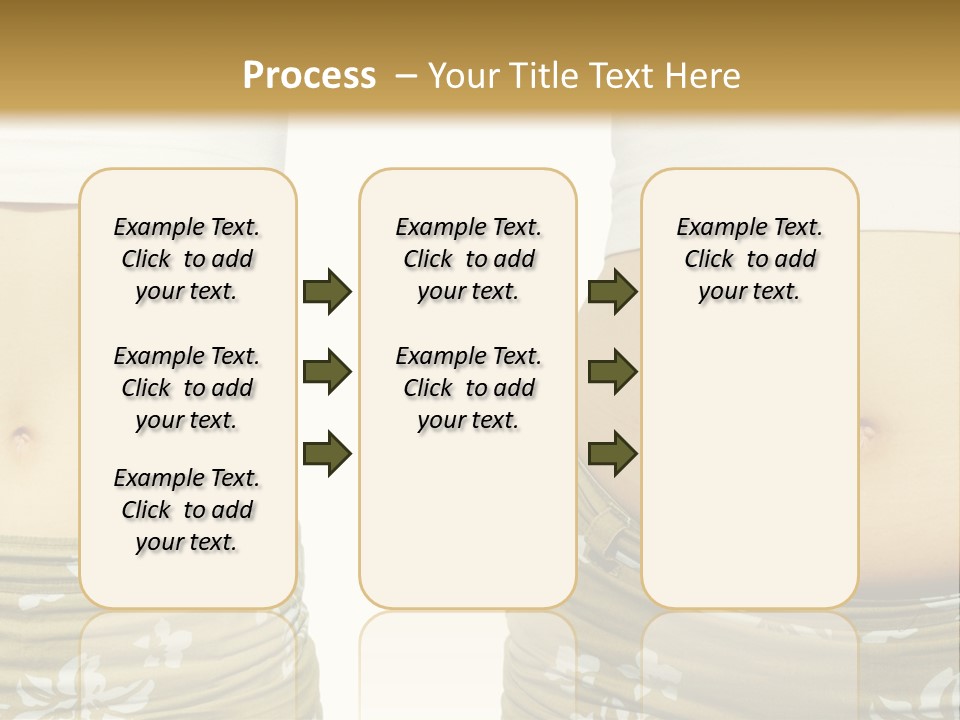 Process – Your Title Text Here

Example Text. Click to add your text.

Example Text. Click to add your text.

Example Text. Click to add your text.

Example Text. Click to add your text.

Example Text. Click to add your text.

Example Text. Click to add your text.